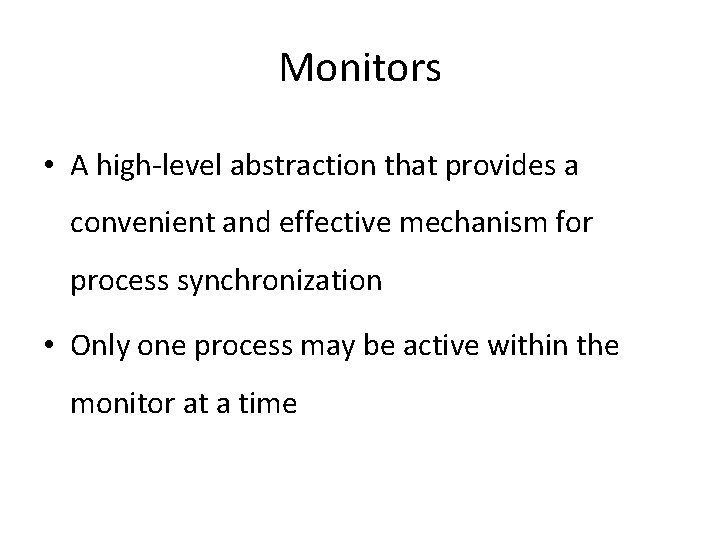 Monitors

• A high-level abstraction that provides a convenient and effective mechanism for process synchronization

• Only one process may be active within the monitor at a time